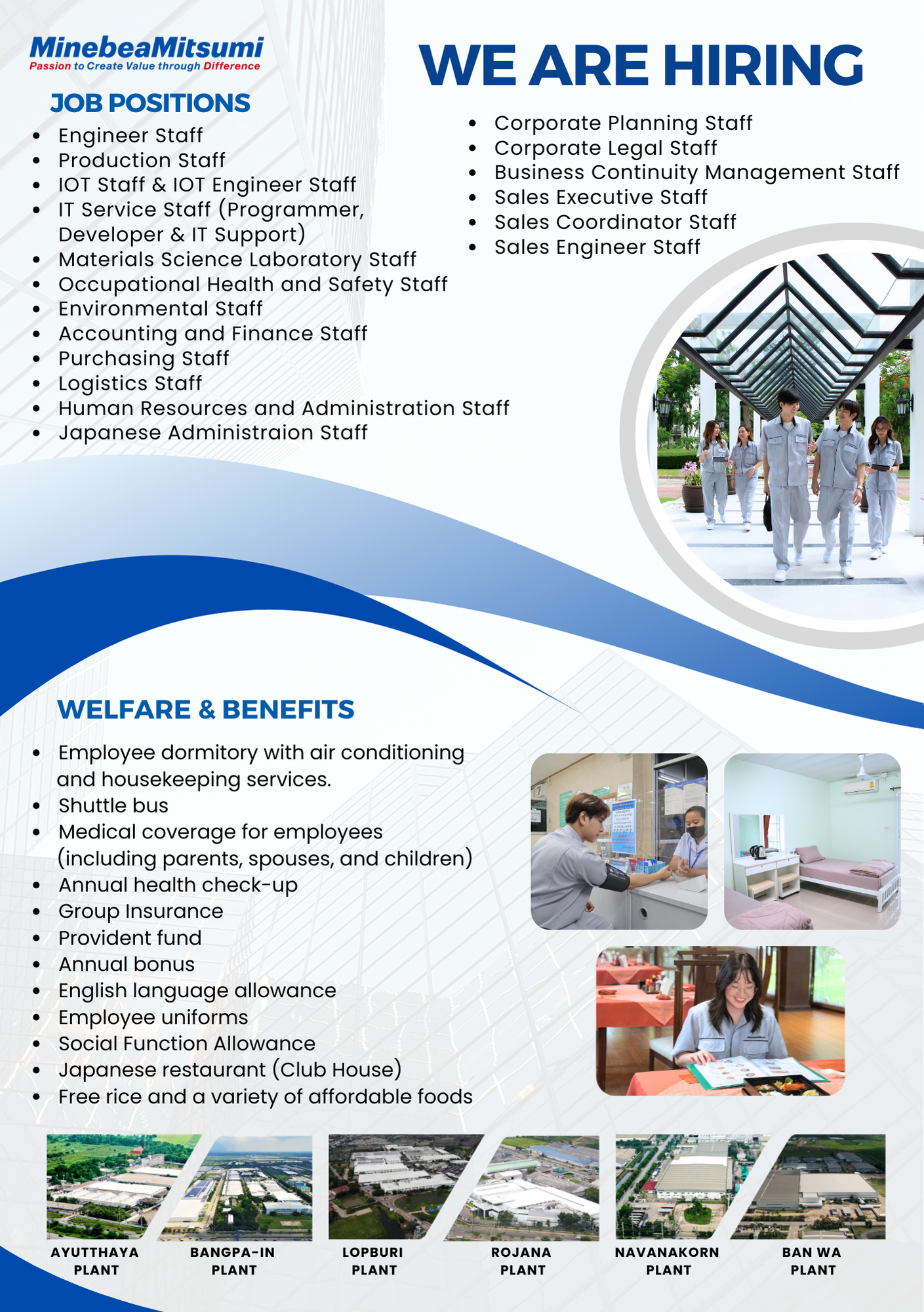 MinebeaMitsumi
Passion to Create Value through Difference

WE ARE HIRING

JOB POSITIONS

- Engineer Staff
- Production Staff
- IOT Staff & IOT Engineer Staff
- IT Service Staff (Programmer, Developer & IT Support)
- Materials Science Laboratory Staff
- Occupational Health and Safety Staff
- Environmental Staff
- Accounting and Finance Staff
- Purchasing Staff
- Logistics Staff
- Human Resources and Administration Staff
- Japanese Administraion Staff

- Corporate Planning Staff
- Corporate Legal Staff
- Business Continuity Management Staff
- Sales Executive Staff
- Sales Coordinator Staff
- Sales Engineer Staff

WELFARE & BENEFITS

- Employee dormitory with air conditioning and housekeeping services.
- Shuttle bus
- Medical coverage for employees (including parents, spouses, and children)
- Annual health check-up
- Group Insurance
- Provident fund
- Annual bonus
- English language allowance
- Employee uniforms
- Social Function Allowance
- Japanese restaurant (Club House)
- Free rice and a variety of affordable foods

AYUTTHAYA PLANT
BANGPA-IN PLANT
LOPBURI PLANT
ROJANA PLANT
NAVANAKORN PLANT
BAN WA PLANT